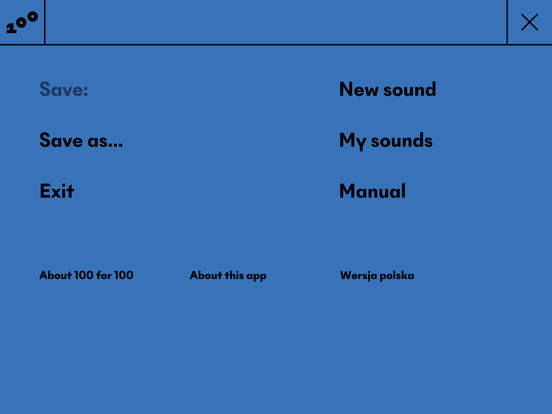 100

Save:

Save as...

Exit

New sound

My sounds

Manual

About 100 for 100

About this app

Wersja polska